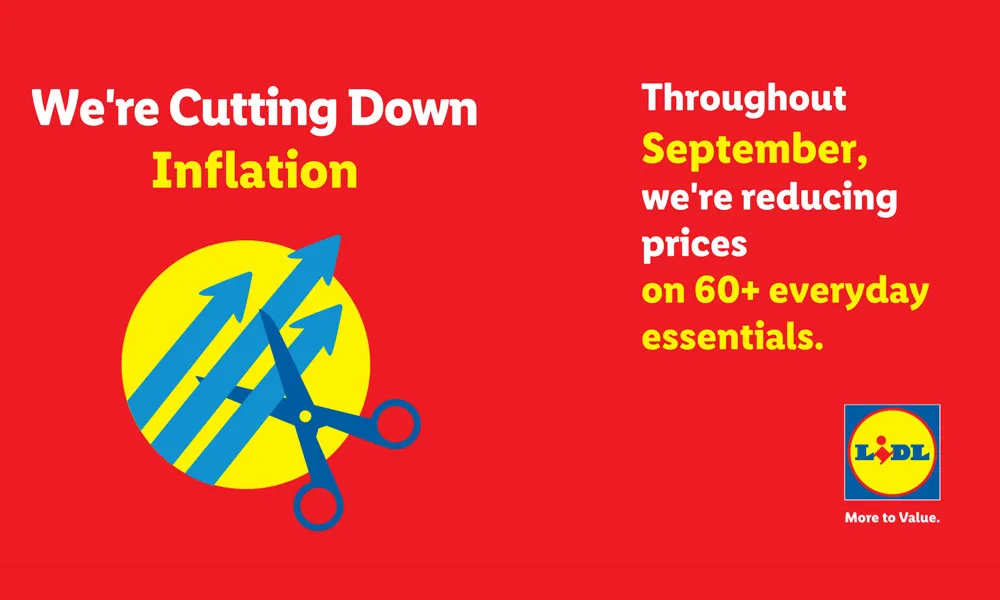 We're Cutting Down Inflation

Throughout September, we're reducing prices on 60+ everyday essentials.

LIDL

More to Value.